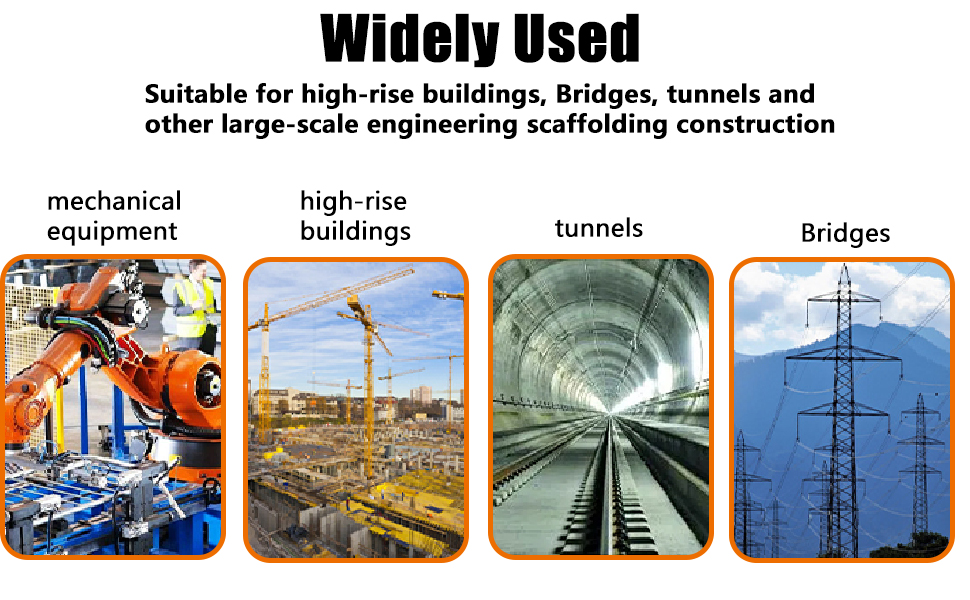 Widely Used

Suitable for high-rise buildings, Bridges, tunnels and other large-scale engineering scaffolding construction

mechanical equipment

high-rise buildings

tunnels

Bridges